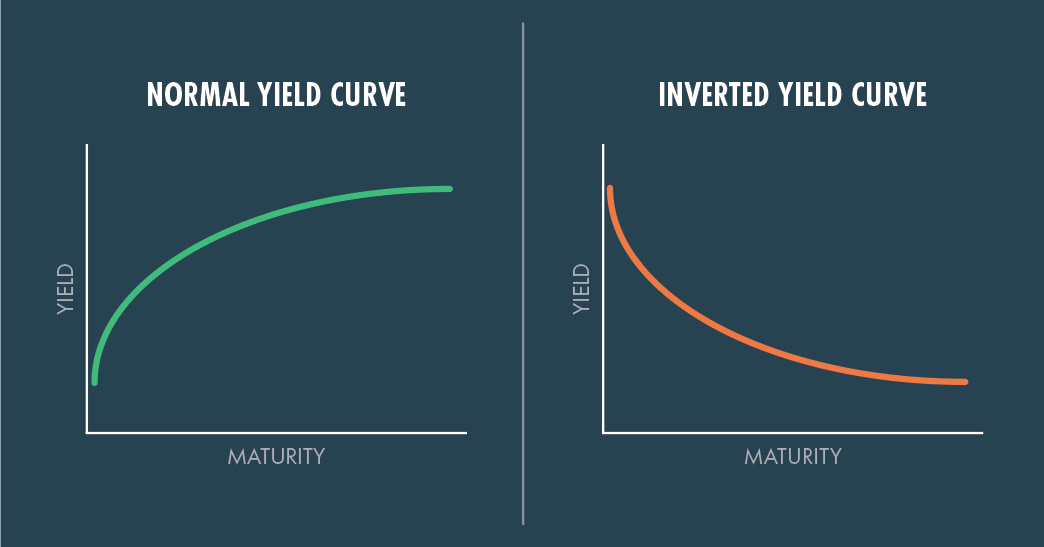 NORMAL YIELD CURVE

YIELD

MATURITY

INVERTED YIELD CURVE

YIELD

MATURITY